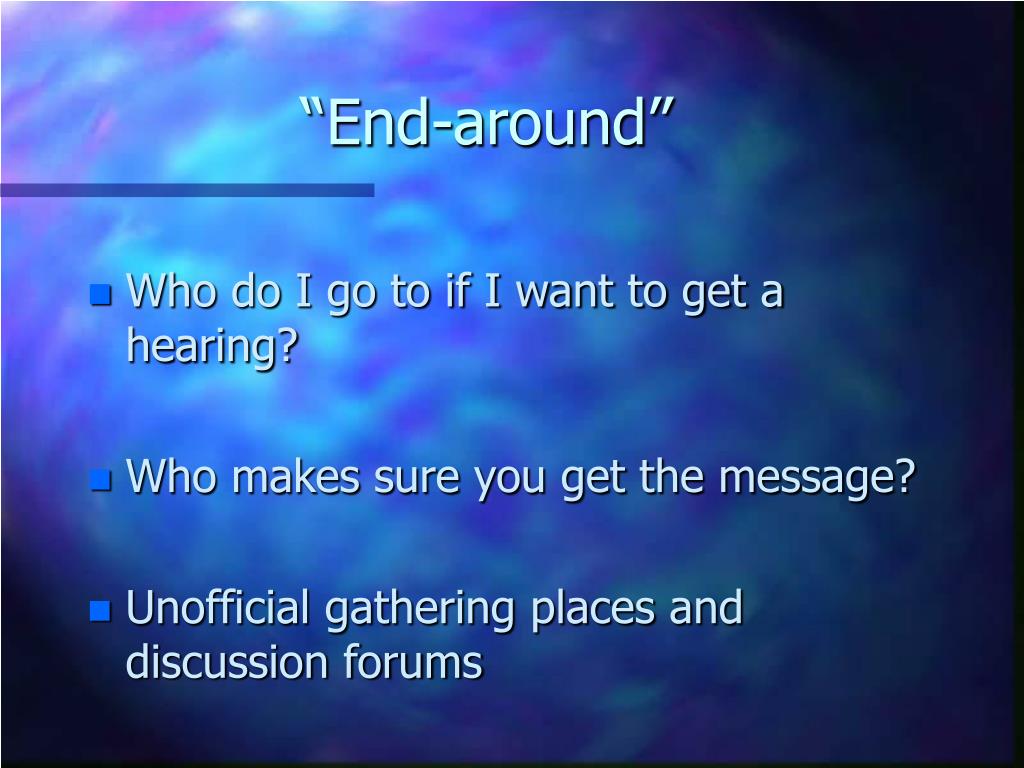 “End-around”

Who do I go to if I want to get a hearing?

Who makes sure you get the message?

Unofficial gathering places and discussion forums